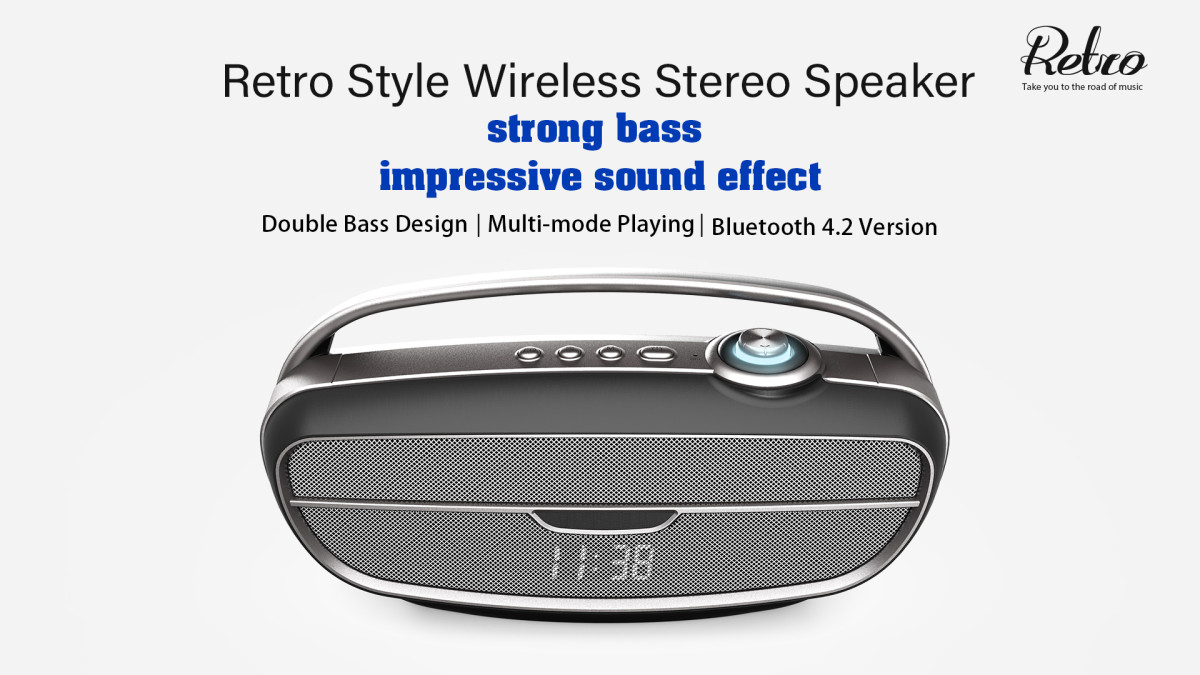 Retro Style Wireless Stereo Speaker

Retro
Take you to the road of music

strong bass
impressive sound effect

Double Bass Design | Multi-mode Playing | Bluetooth 4.2 Version

11:38